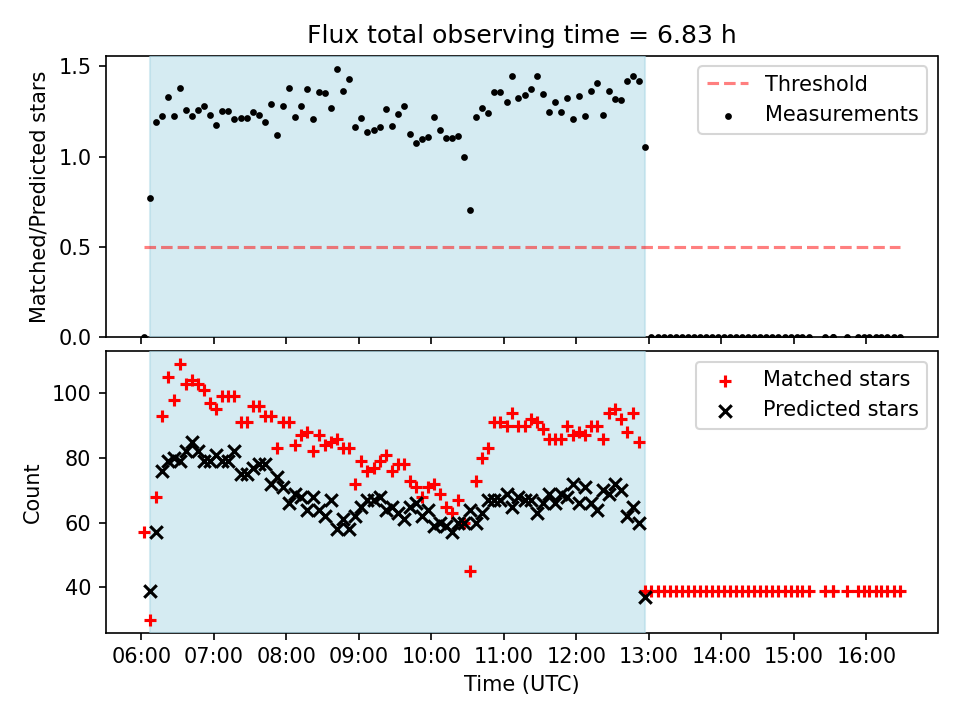 Flux total observing time = 6.83 h

Matched/Predicted stars

1.5
1.0
0.5
0.0

Threshold
Measurements

Count

100
80
60
40

Matched stars
Predicted stars

06:00 07:00 08:00 09:00 10:00 11:00 12:00 13:00 14:00 15:00 16:00

Time (UTC)